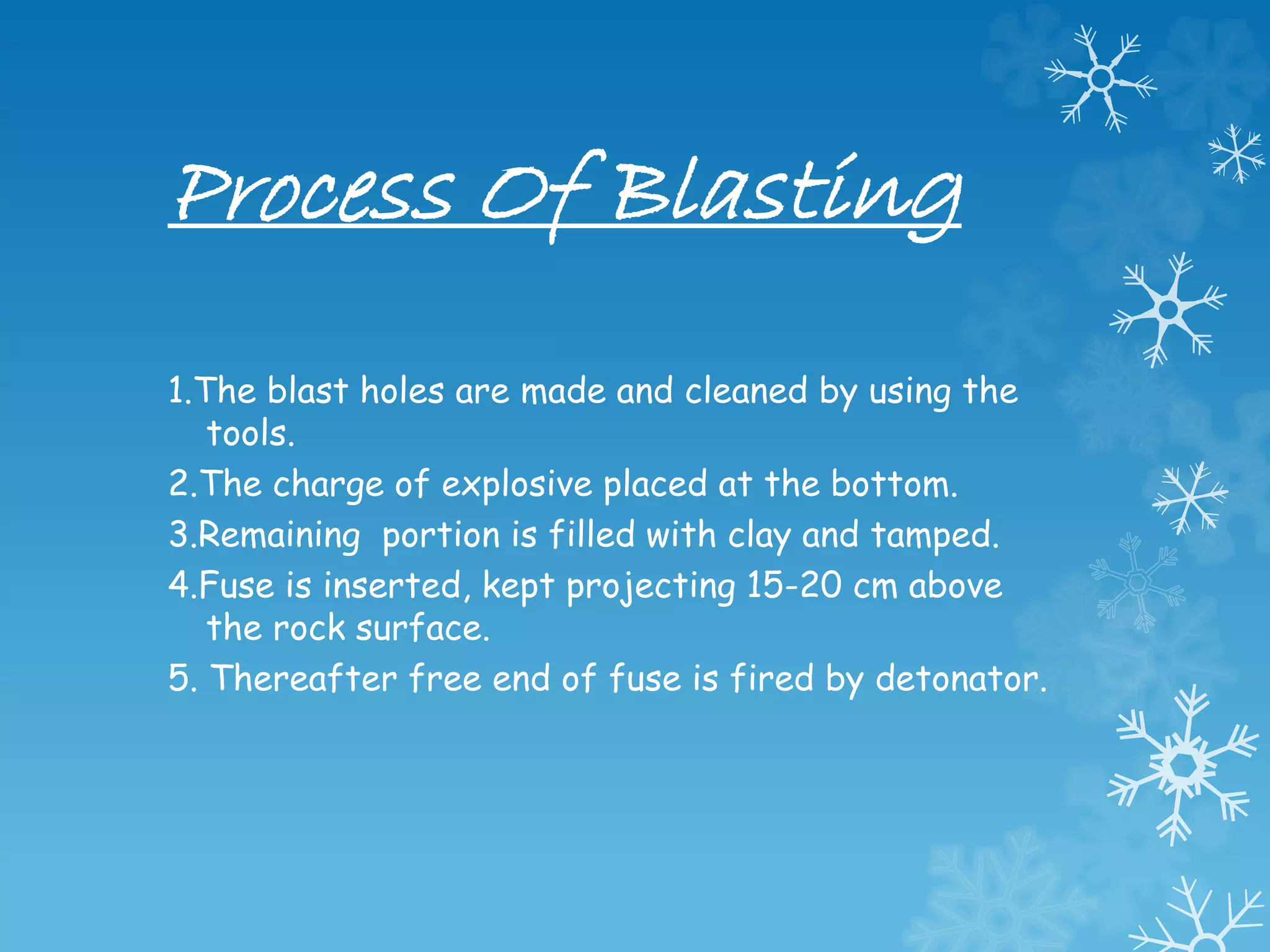 Process Of Blasting

1.The blast holes are made and cleaned by using the tools.

2.The charge of explosive placed at the bottom.

3.Remaining portion is filled with clay and tamped.

4.Fuse is inserted, kept projecting 15-20 cm above the rock surface.

5. Thereafter free end of fuse is fired by detonator.